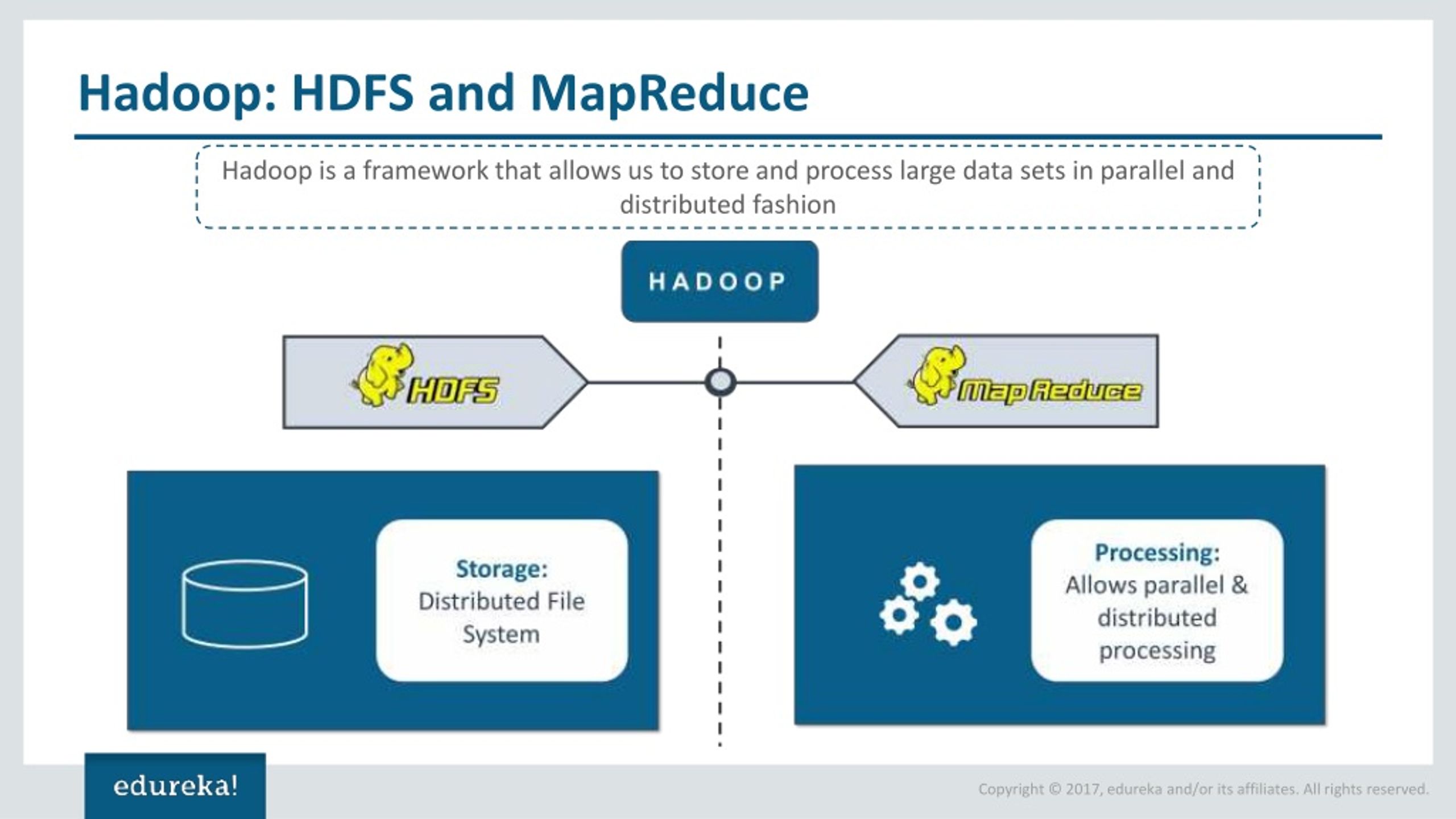 Hadoop: HDFS and MapReduce

Hadoop is a framework that allows us to store and process large data sets in parallel and distributed fashion

HADOOP

HDFS

MapReduce

Storage:
Distributed File System

Processing:
Allows parallel & distributed processing

edureka!

Copyright © 2017, edureka and/or its affiliates. All rights reserved.